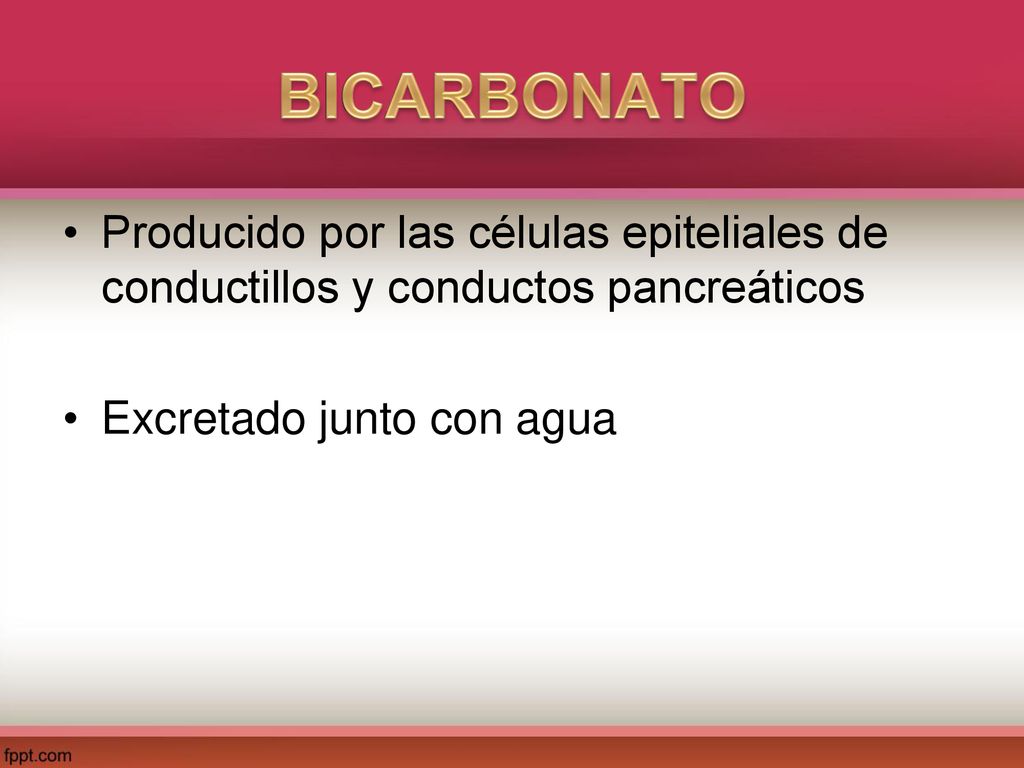 BICARBONATO

• Producido por las células epiteliales de conductillos y conductos pancreáticos

• Excretado junto con agua

fppt.com